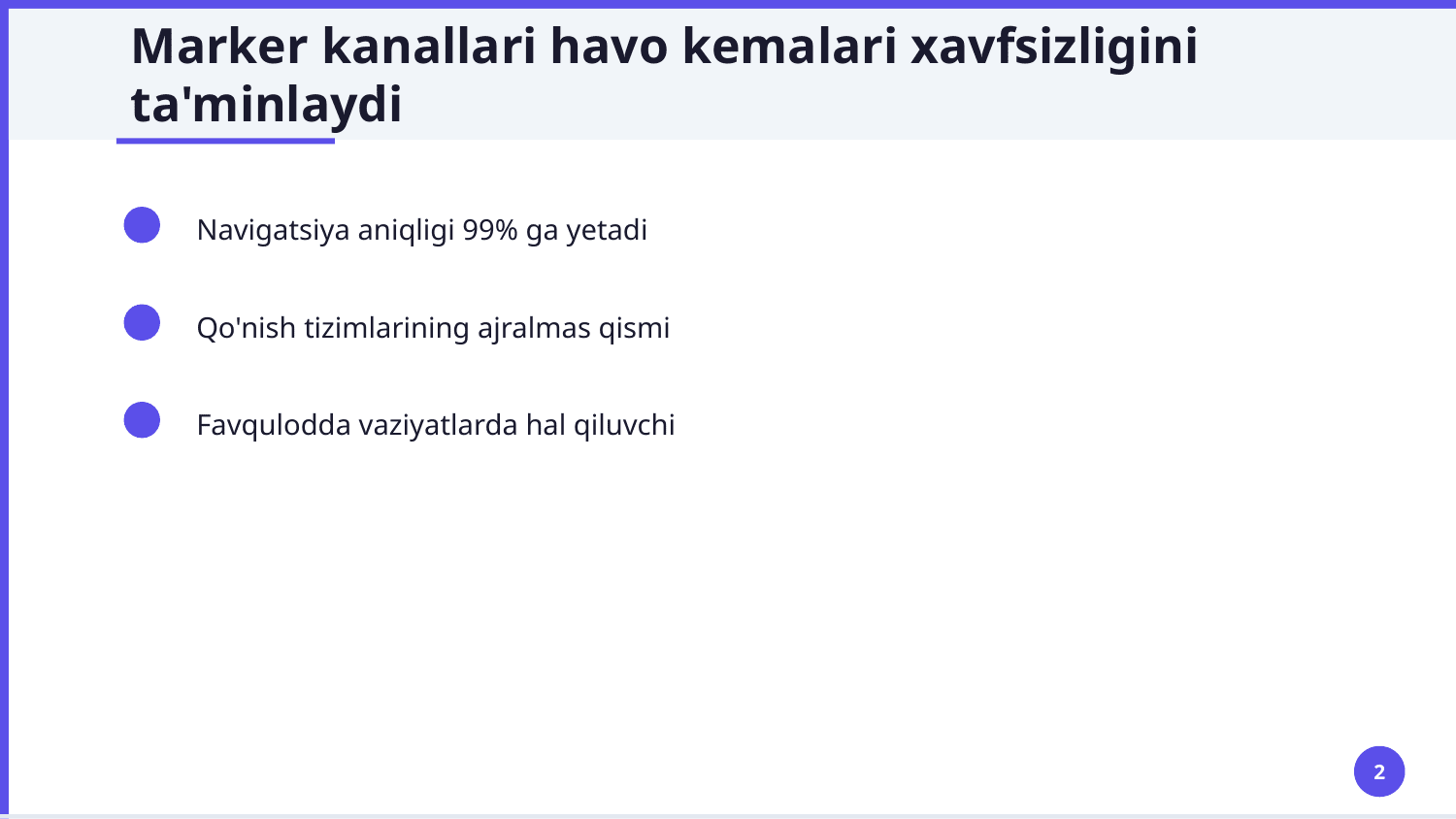 Marker kanallari havo kemalari xavfsizligini ta'minlaydi

Navigatsiya aniqligi 99% ga yetadi

Qo'nish tizimlarining ajralmas qismi

Favqulodda vaziyatlarda hal qiluvchi

2